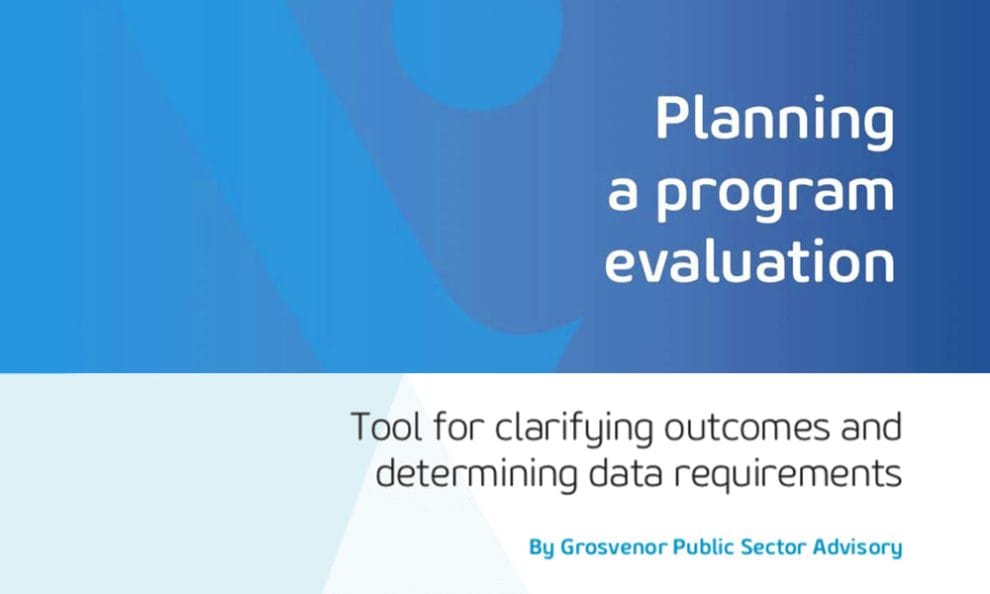 Planning a program evaluation

Tool for clarifying outcomes and determining data requirements

By Grosvenor Public Sector Advisory